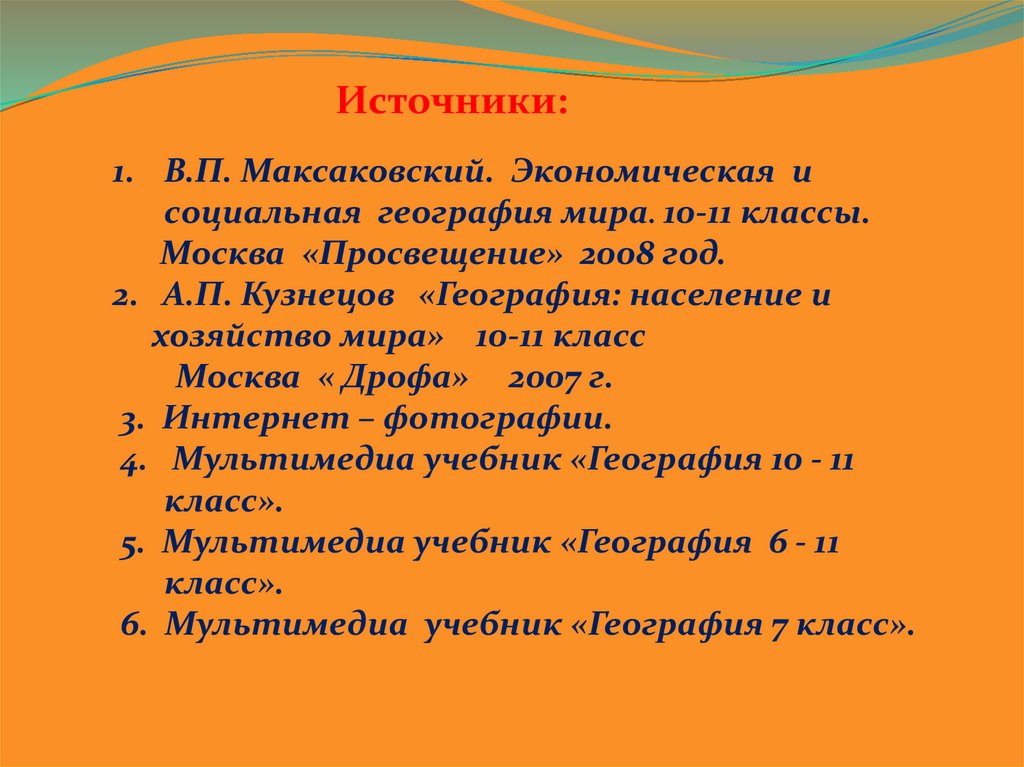 Источники:

1. В.П. Максаковский. Экономическая и социальная география мира. 10-11 классы. Москва «Просвещение» 2008 год.
2. А.П. Кузнецов «География: население и хозяйство мира» 10-11 класс Москва « Дрофа» 2007 г.
3. Интернет – фотографии.
4. Мультимедиа учебник «География 10 - 11 класс».
5. Мультимедиа учебник «География 6 - 11 класс».
6. Мультимедиа учебник «География 7 класс».